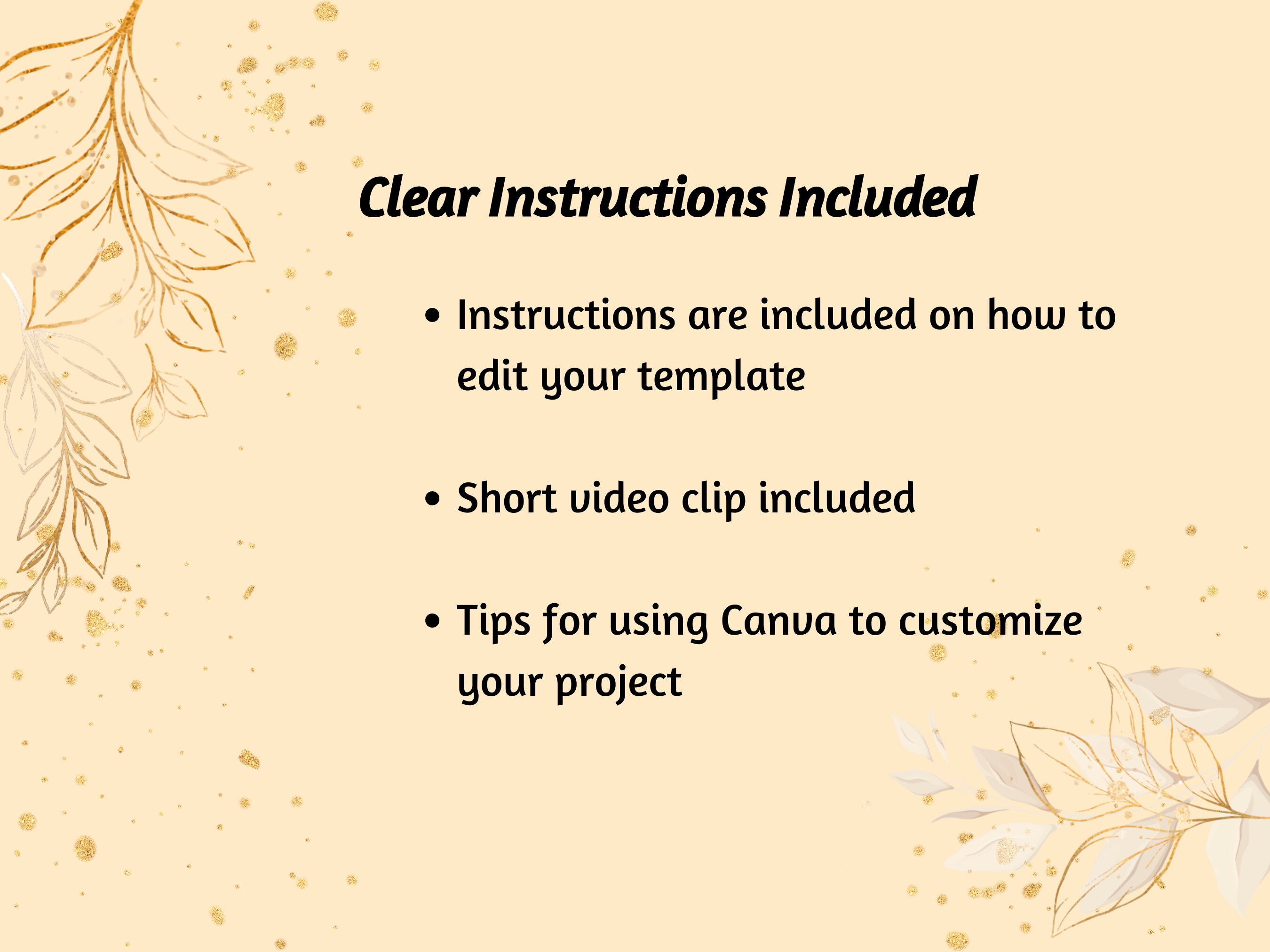 Clear Instructions Included

• Instructions are included on how to edit your template

• Short video clip included

• Tips for using Canva to customize your project